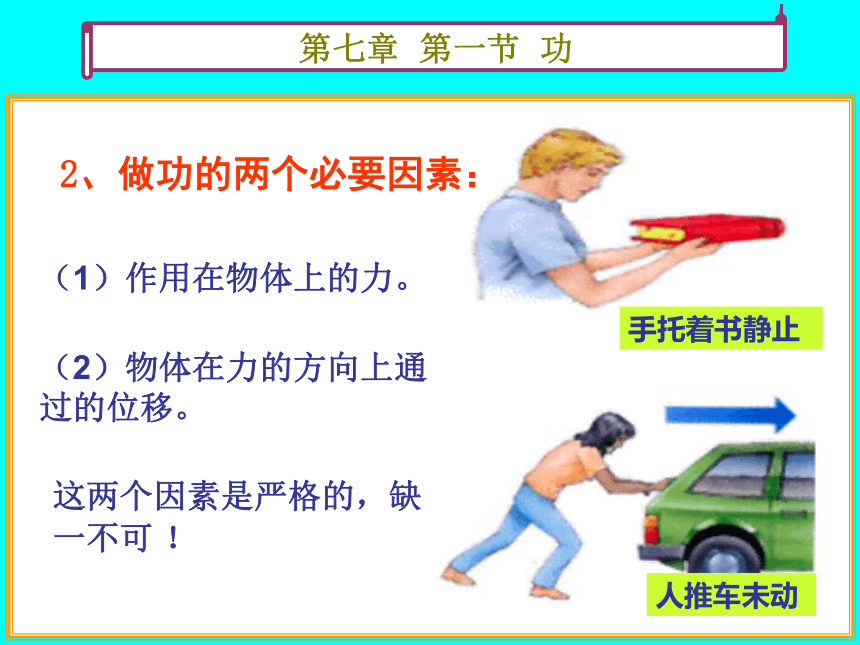 第七章 第一节 功

2、做功的两个必要因素：

（1）作用在物体上的力。

（2）物体在力的方向上通过的位移。

这两个因素是严格的，缺一不可！

手托着书静止

人推车未动